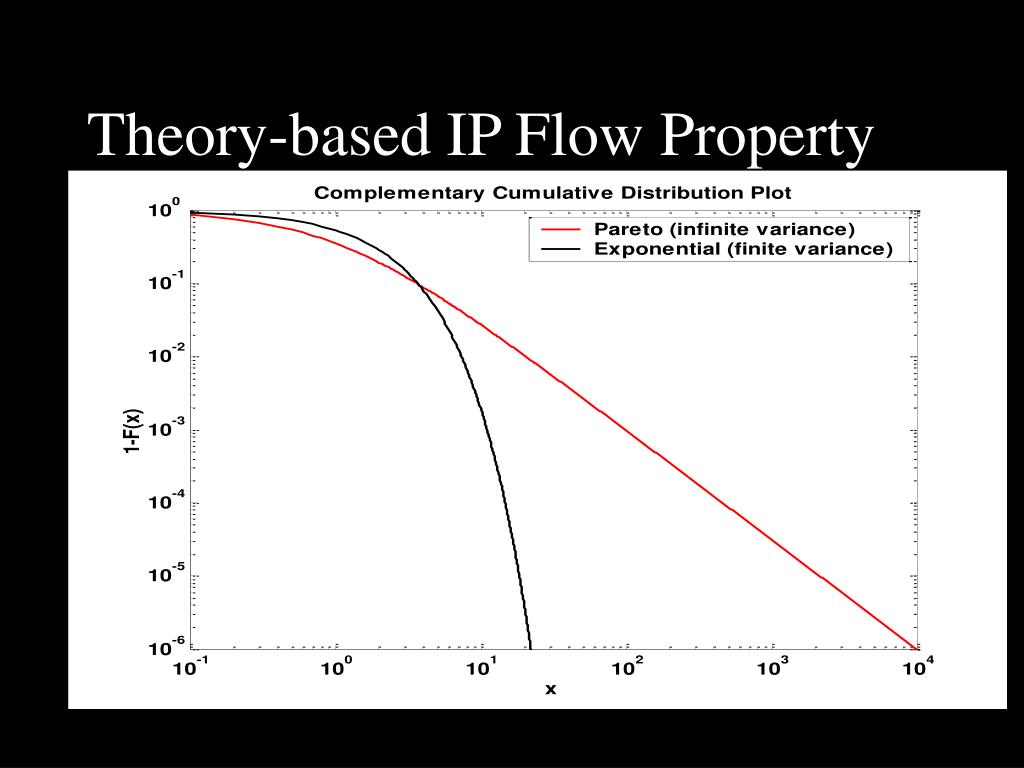 Theory-based IP Flow Property

Complementary Cumulative Distribution Plot

Pareto (infinite variance)
Exponential (finite variance)

1-F(x)

$10^{0}$
$10^{-1}$
$10^{-2}$
$10^{-3}$
$10^{-4}$
$10^{-5}$
$10^{-6}$

$10^{-1}$ $10^{0}$ $10^{1}$ $10^{2}$ $10^{3}$ $10^{4}$

x